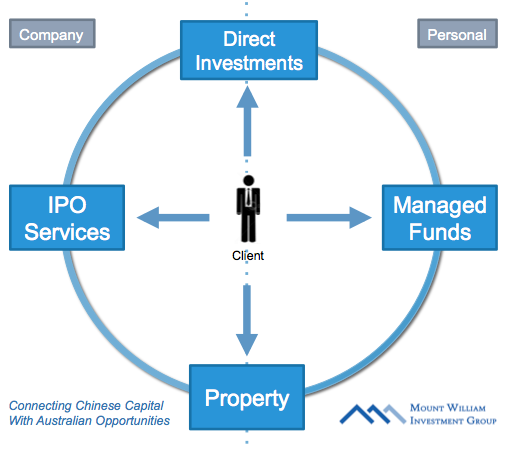 Company

Direct Investments

Personal

IPO Services

Client

Managed Funds

Property

Connecting Chinese Capital With Australian Opportunities

Mount William Investment Group